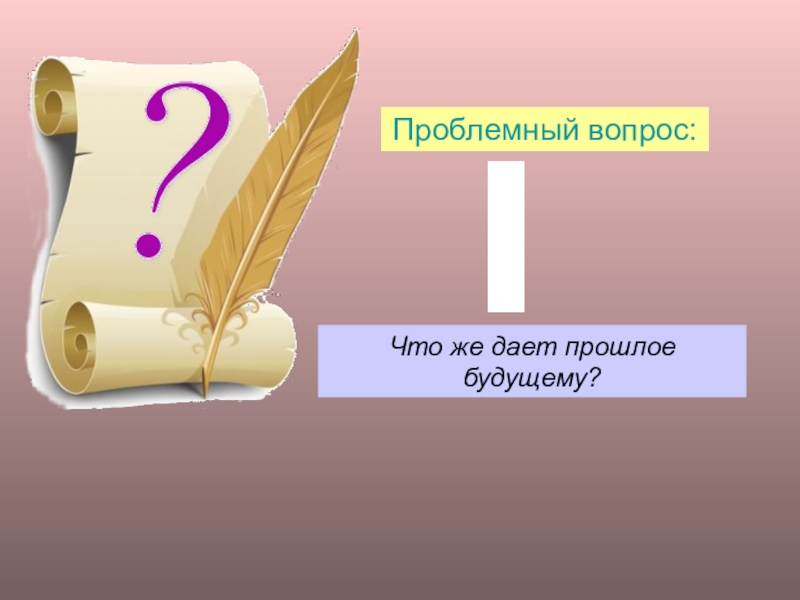 ?

Проблемный вопрос:

Что же дает прошлое будущему?